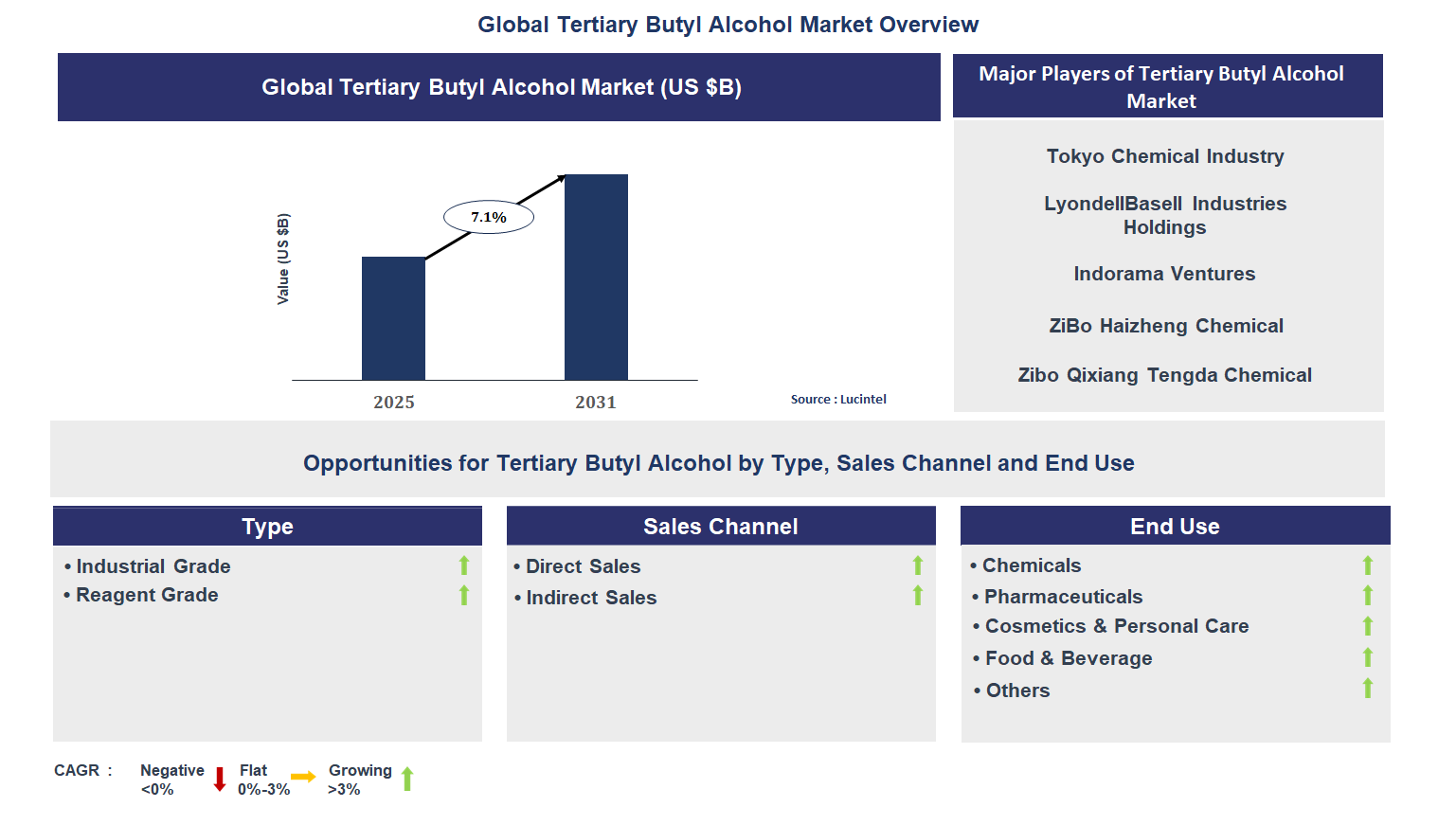 Global Tertiary Butyl Alcohol Market Overview

Global Tertiary Butyl Alcohol Market (US $B)

Value (US $B)

7.1%

2025

2031

Source : Lucintel

Major Players of Tertiary Butyl Alcohol Market

Tokyo Chemical Industry

LyondellBasell Industries Holdings

Indorama Ventures

ZiBo Haizheng Chemical

Zibo Qixiang Tengda Chemical

Opportunities for Tertiary Butyl Alcohol by Type, Sales Channel and End Use

Type

• Industrial Grade
• Reagent Grade

Sales Channel

• Direct Sales
• Indirect Sales

End Use

• Chemicals
• Pharmaceuticals
• Cosmetics & Personal Care
• Food & Beverage
• Others

CAGR : Negative <0% Flat 0%-3% Growing >3%